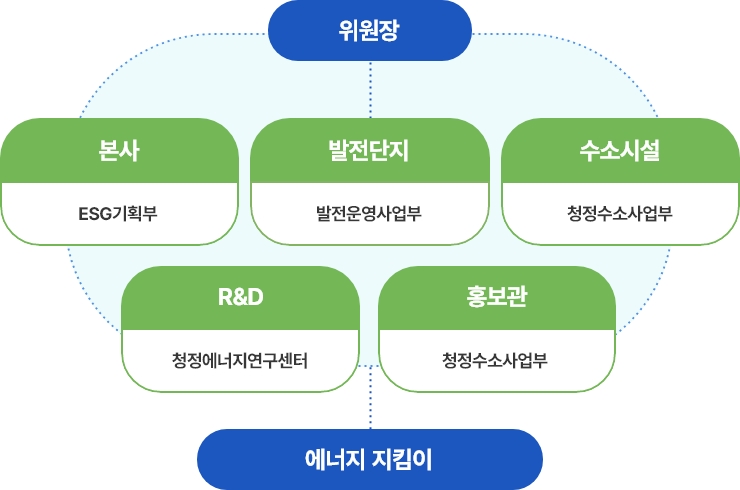 위원장

본사

ESG기획부

발전단지

발전운영사업부

수소시설

청정수소사업부

R&D

청정에너지연구센터

홍보관

청정수소사업부

에너지 지킴이